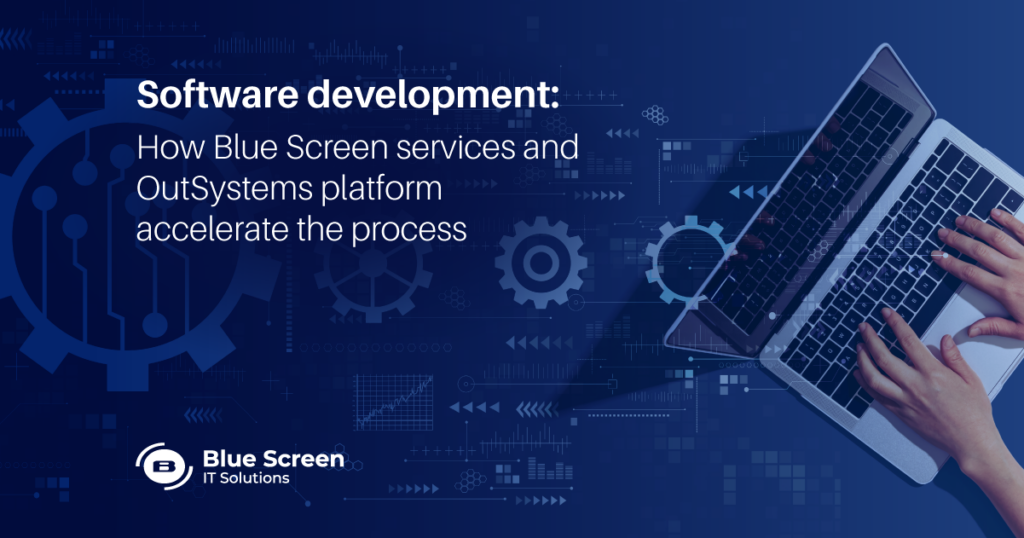 Software development:
How Blue Screen services and OutSystems platform accelerate the process

B Blue Screen
IT Solutions